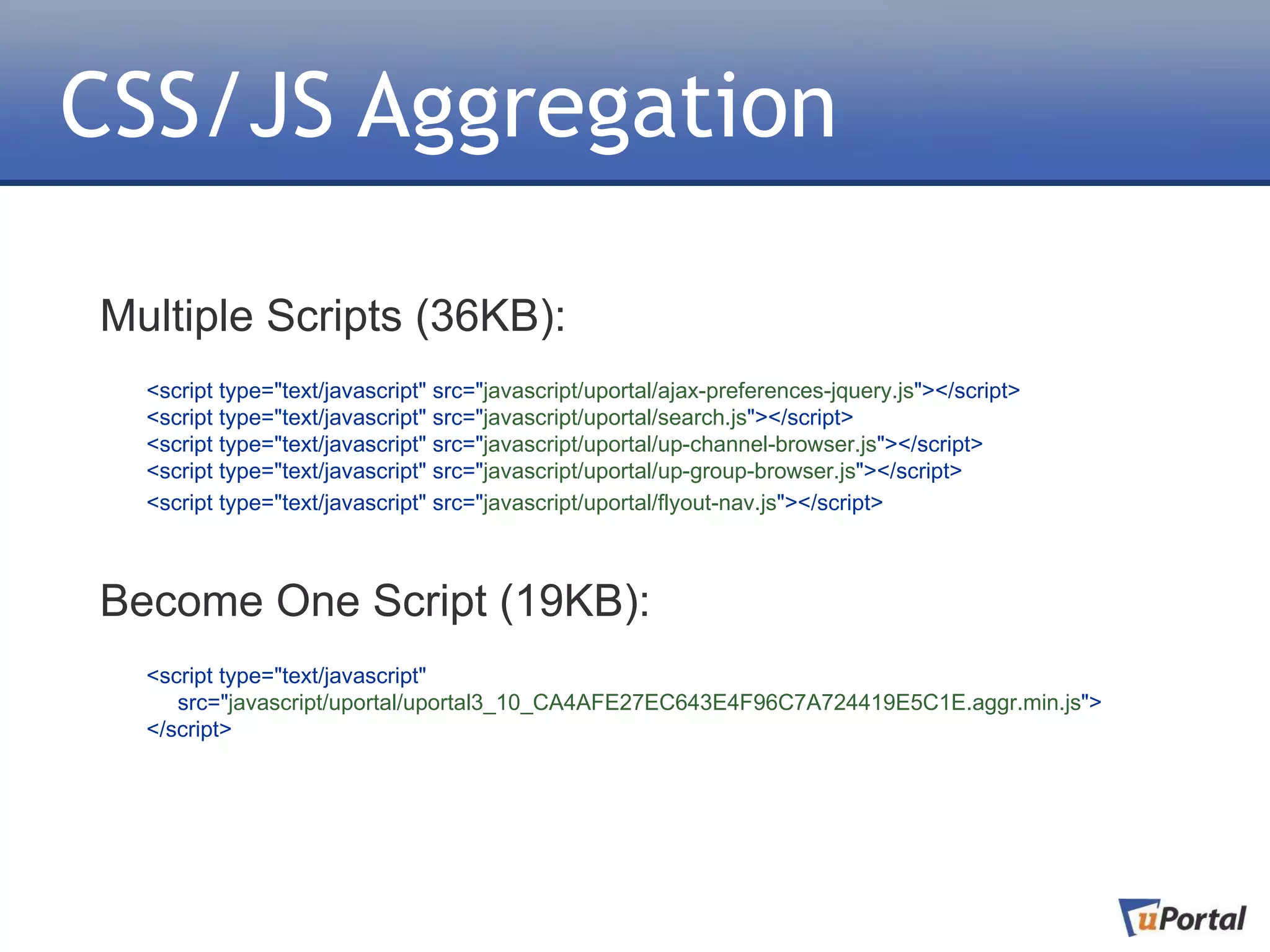 CSS/JS Aggregation

Multiple Scripts (36KB):

<script type="text/javascript" src="javascript/uportal/ajax-preferences-jquery.js"></script>
<script type="text/javascript" src="javascript/uportal/search.js"></script>
<script type="text/javascript" src="javascript/uportal/up-channel-browser.js"></script>
<script type="text/javascript" src="javascript/uportal/up-group-browser.js"></script>
<script type="text/javascript" src="javascript/uportal/flyout-nav.js"></script>

Become One Script (19KB):

<script type="text/javascript"
src="javascript/uportal/uportal3_10_CA4AFE27EC643E4F96C7A724419E5C1E.aggr.min.js">
</script>

uPortal